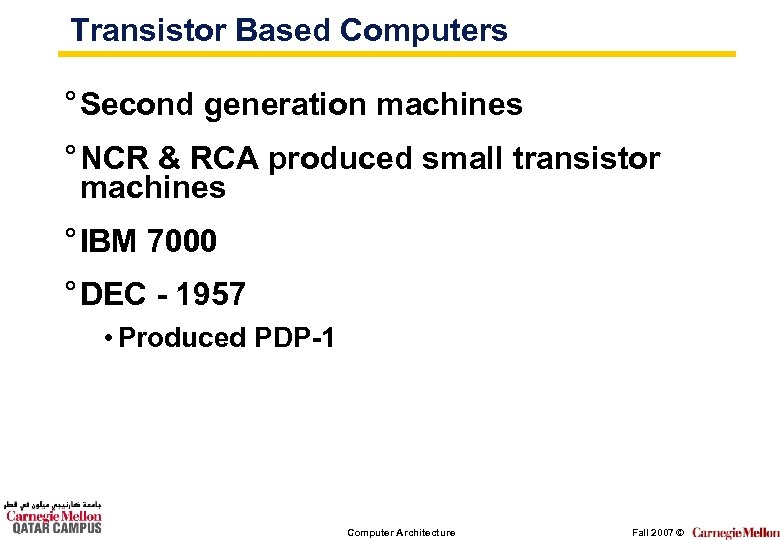 Transistor Based Computers

° Second generation machines

° NCR & RCA produced small transistor machines

° IBM 7000

° DEC - 1957

• Produced PDP-1

جامعة كارنيجي ميلون في قطر
Carnegie Mellon
QATAR CAMPUS

Computer Architecture

Fall 2007 © Carnegie Mellon